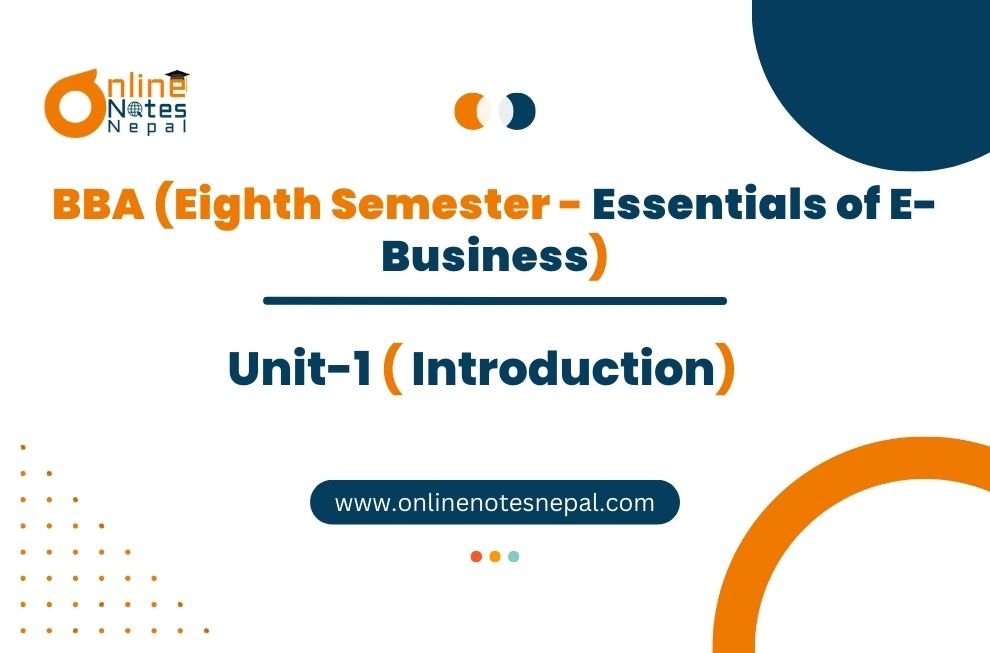 Online Notes Nepal

BBA (Eighth Semester - Essentials of E-Business)

Unit-1 ( Introduction)

www.onlinenotesnepal.com